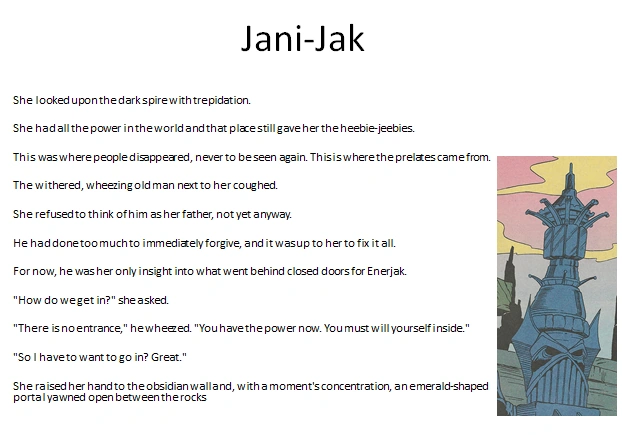 Jani-Jak

She looked upon the dark spire with trepidation.

She had all the power in the world and that place still gave her the heebie-jeebies.

This was where people disappeared, never to be seen again. This is where the prelates came from.

The withered, wheezing old man next to her coughed.

She refused to think of him as her father, not yet anyway.

He had done too much to immediately forgive, and it was up to her to fix it all.

For now, he was her only insight into what went behind closed doors for Enerjak.

"How do we get in?" she asked.

"There is no entrance," he wheezed. "You have the power now. You must will yourself inside."

"So I have to want to go in? Great."

She raised her hand to the obsidian wall and, with a moment's concentration, an emerald-shaped portal yawned open between the rocks